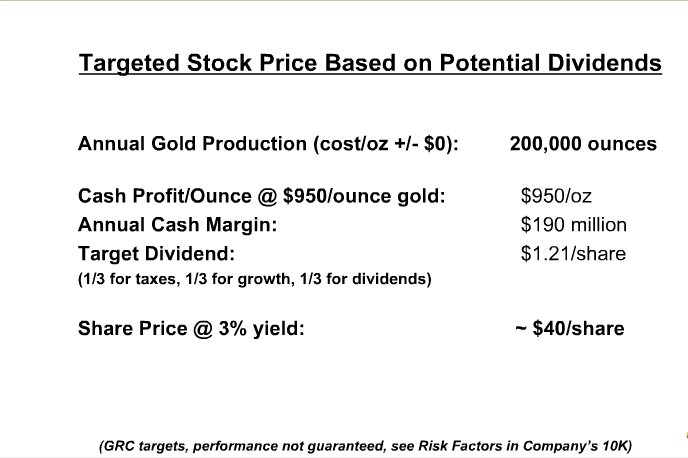 Targeted Stock Price Based on Potential Dividends

Annual Gold Production (cost/oz +/- \$0): 200,000 ounces

Cash Profit/Ounce @ \$950/ounce gold: \$950/oz
Annual Cash Margin: \$190 million
Target Dividend: \$1.21/share
(1/3 for taxes, 1/3 for growth, 1/3 for dividends)

Share Price @ 3% yield: ~ \$40/share

(GRC targets, performance not guaranteed, see Risk Factors in Company's 10K)